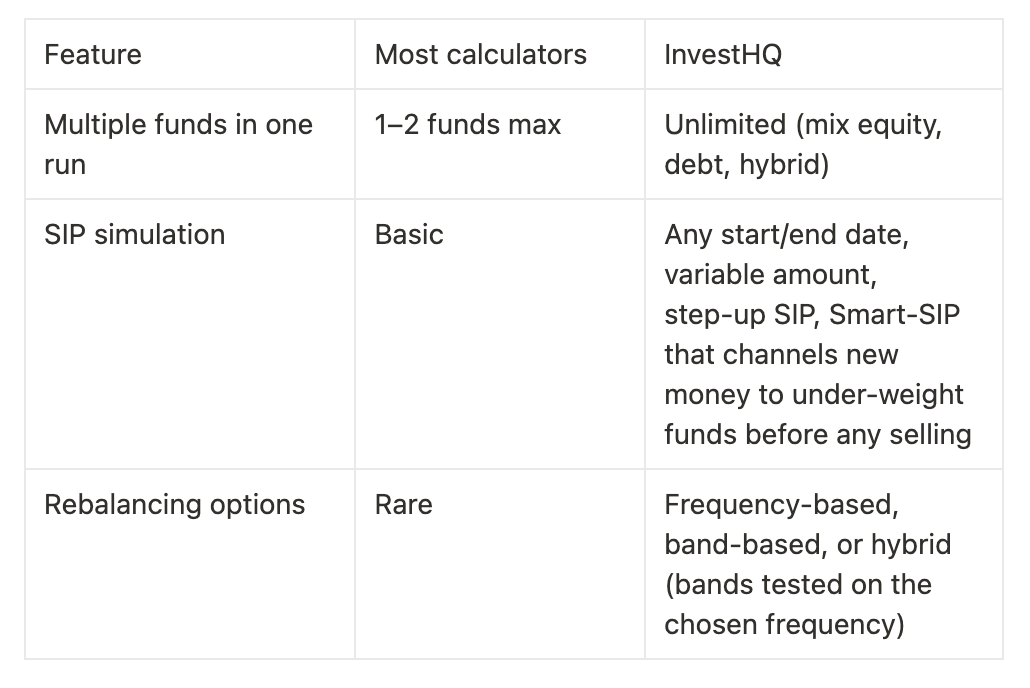 | Feature | Most calculators | InvestHQ |
|---|---|---|
| Multiple funds in one run | 1–2 funds max | Unlimited (mix equity, debt, hybrid) |
| SIP simulation | Basic | Any start/end date, variable amount, step-up SIP, Smart-SIP that channels new money to under-weight funds before any selling |
| Rebalancing options | Rare | Frequency-based, band-based, or hybrid (bands tested on the chosen frequency) |